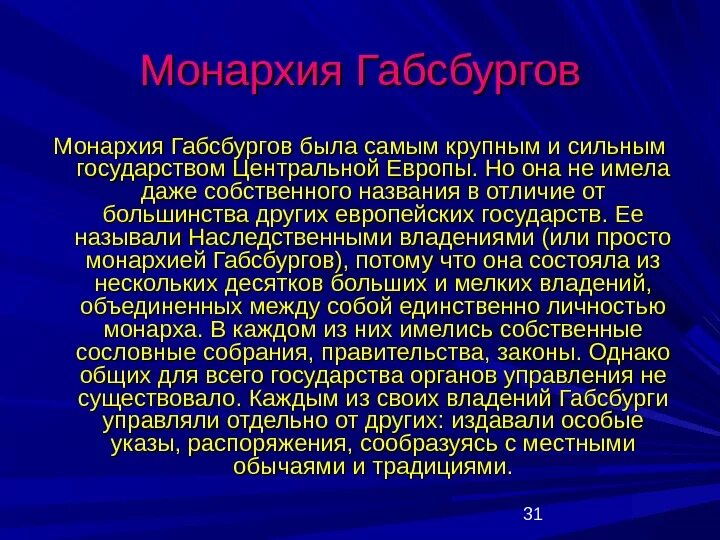 Монархия Габсбургов

Монархия Габсбургов была самым крупным и сильным государством Центральной Европы. Но она не имела даже собственного названия в отличие от большинства других европейских государств. Ее называли Наследственными владениями (или просто монархией Габсбургов), потому что она состояла из нескольких десятков больших и мелких владений, объединенных между собой единственно личностью монарха. В каждом из них имелись собственные сословные собрания, правительства, законы. Однако общих для всего государства органов управления не существовало. Каждым из своих владений Габсбурги управляли отдельно от других: издавали особые указы, распоряжения, сообразуясь с местными обычаями и традициями.

31